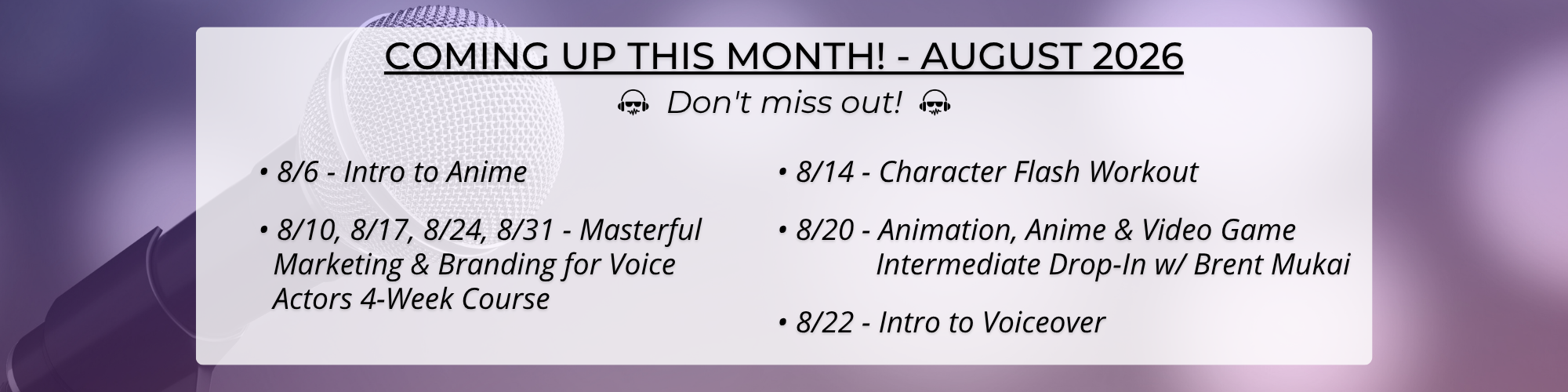 COMING UP THIS MONTH! - AUGUST 2026

Don't miss out!

• 8/6 - Intro to Anime

• 8/10, 8/17, 8/24, 8/31 - Masterful Marketing & Branding for Voice Actors 4-Week Course

• 8/14 - Character Flash Workout

• 8/20 - Animation, Anime & Video Game Intermediate Drop-In w/ Brent Mukai

• 8/22 - Intro to Voiceover